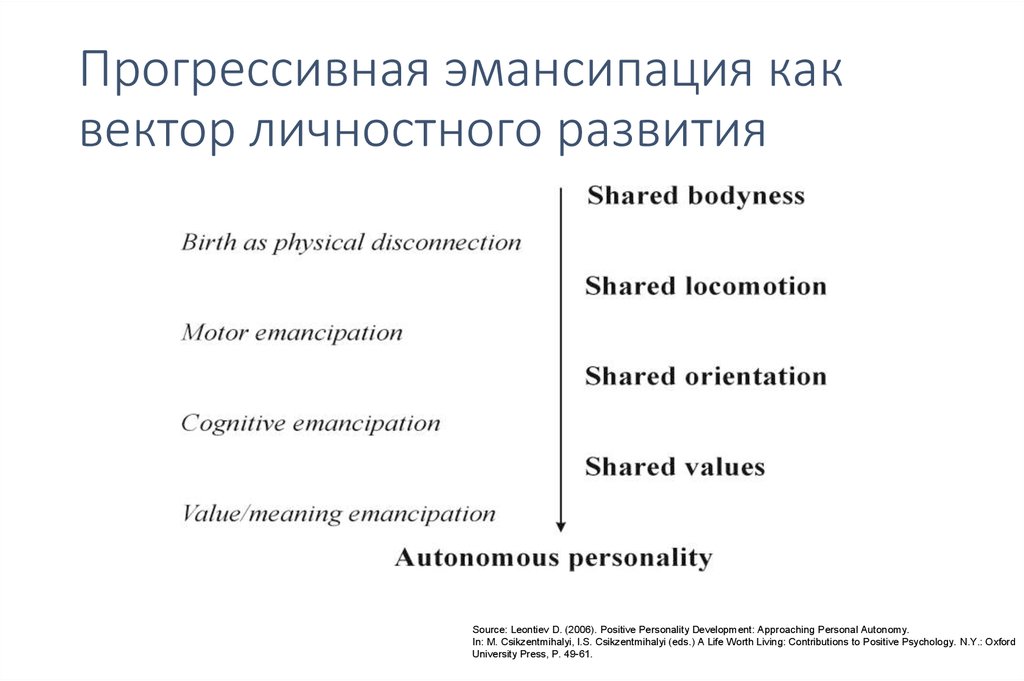 Прогрессивная эмансипация как вектор личностного развития

Shared bodyness

Birth as physical disconnection

Shared locomotion

Motor emancipation

Shared orientation

Cognitive emancipation

Shared values

Value/meaning emancipation

Autonomous personality

Source: Leontiev D. (2006). Positive Personality Development: Approaching Personal Autonomy. In: M. Csikzentmihalyi, I.S. Csikzentmihalyi (eds.) A Life Worth Living: Contributions to Positive Psychology. N.Y.: Oxford University Press, P. 49-61.